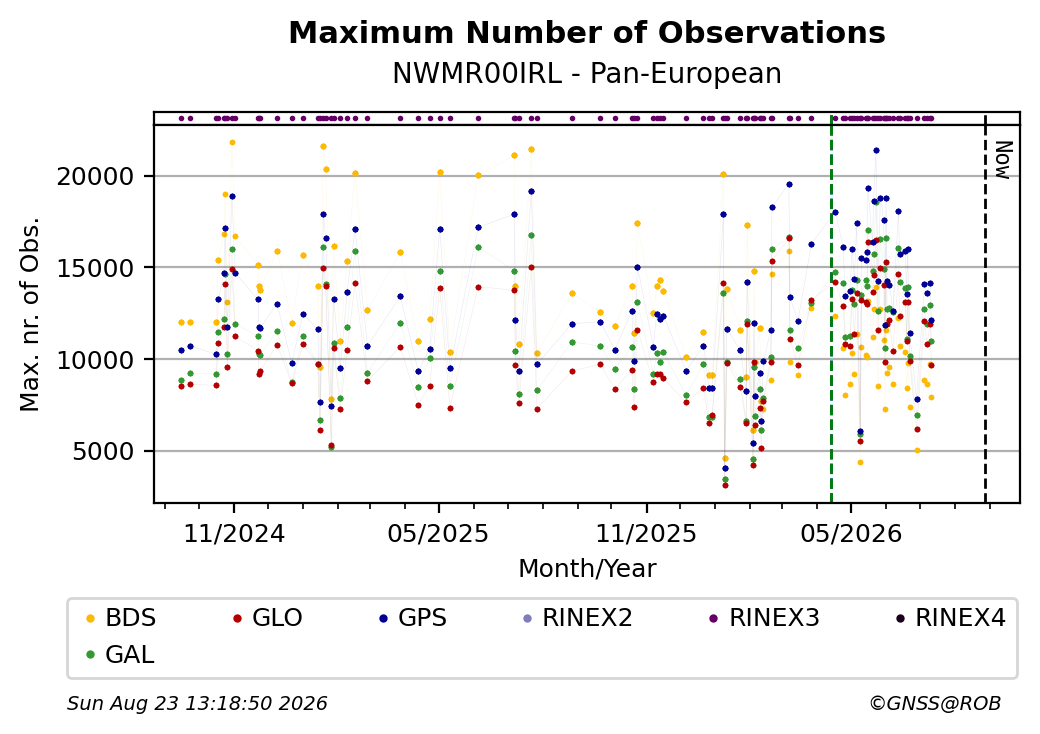 Maximum Number of Observations
NWMR00IRL - Pan-European

Now

20000
15000
10000
5000

Max. nr. of Obs.

11/2024
05/2025
11/2025
05/2026

Month/Year

BDS
GLO
GPS
RINEX2
RINEX3
RINEX4
GAL

Sun Aug 23 13:18:50 2026
©GNSS@ROB